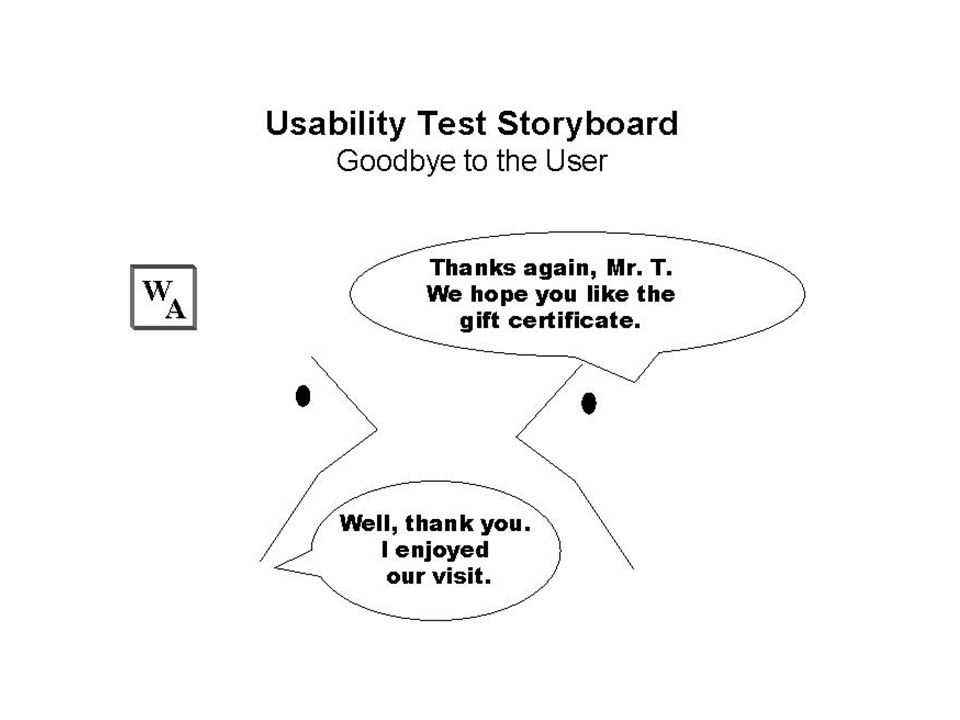 Usability Test Storyboard
Goodbye to the User

W
A

Thanks again, Mr. T. We hope you like the gift certificate.

Well, thank you. I enjoyed our visit.